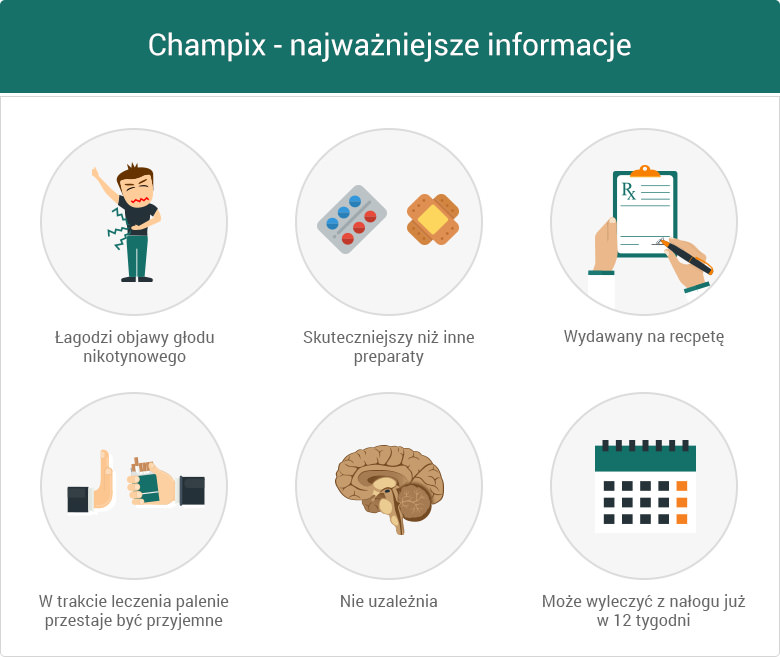 Champix - najważniejsze informacje

Rx

Łagodzi objawy głodu nikotynowego

Skuteczniejszy niż inne preparaty

Wydawany na recpetę

W trakcie leczenia palenie przestaje być przyjemne

Nie uzależnia

Może wyleczyć z nałogu już w 12 tygodni